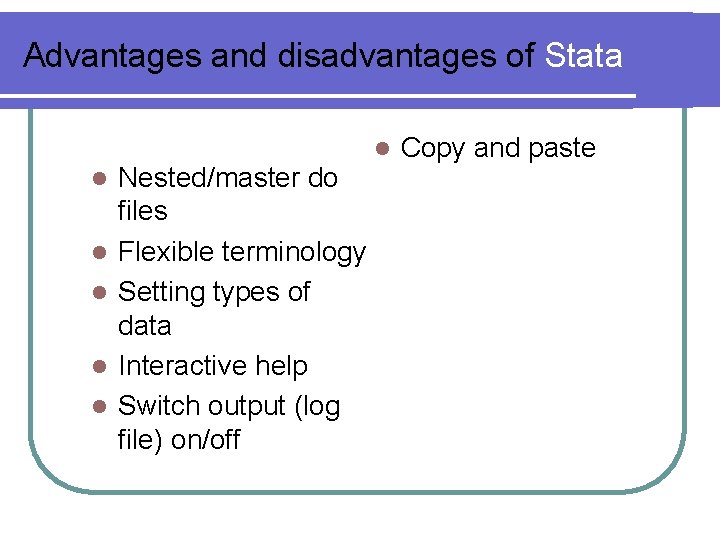 Advantages and disadvantages of Stata

- Nested/master do files
- Flexible terminology
- Setting types of data
- Interactive help
- Switch output (log file) on/off

- Copy and paste